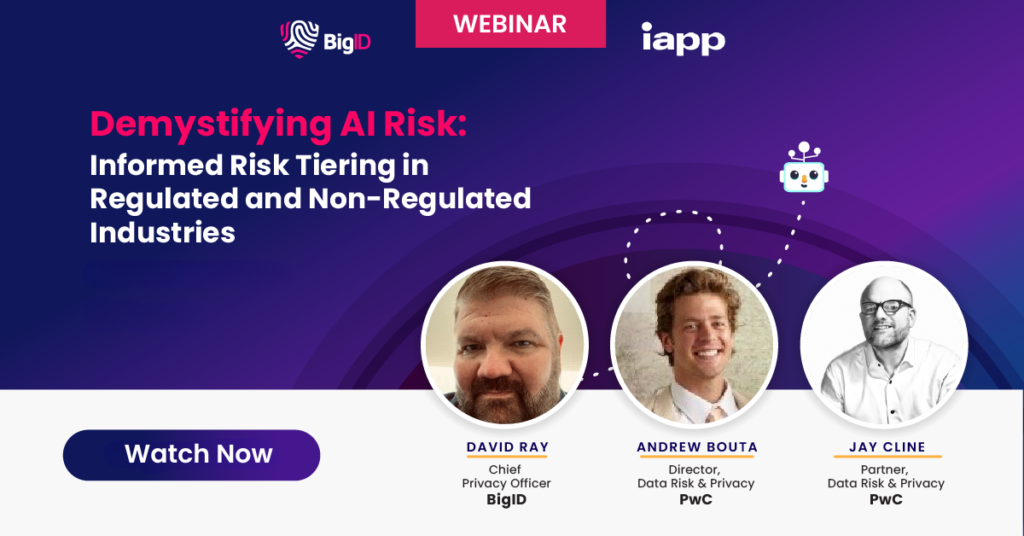 BigID

WEBINAR

iapp

Demystifying AI Risk:
Informed Risk Tiering in Regulated and Non-Regulated Industries

Watch Now

DAVID RAY
Chief Privacy Officer
BigID

ANDREW BOUTA
Director, Data Risk & Privacy
PwC

JAY CLINE
Partner, Data Risk & Privacy
PwC